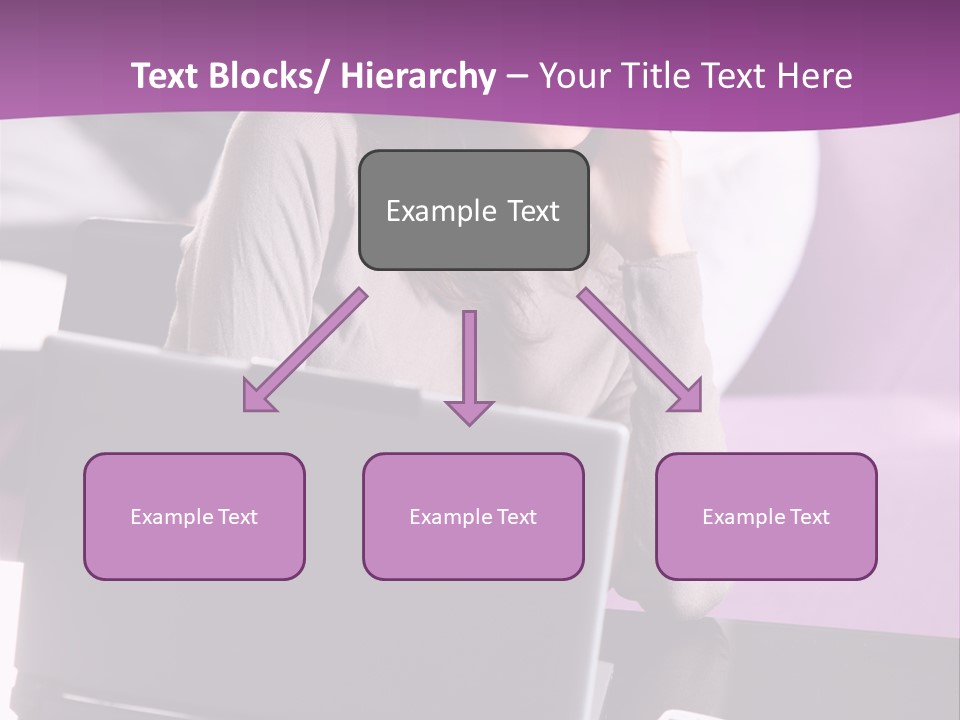 Text Blocks/ Hierarchy – Your Title Text Here

Example Text

Example Text

Example Text

Example Text